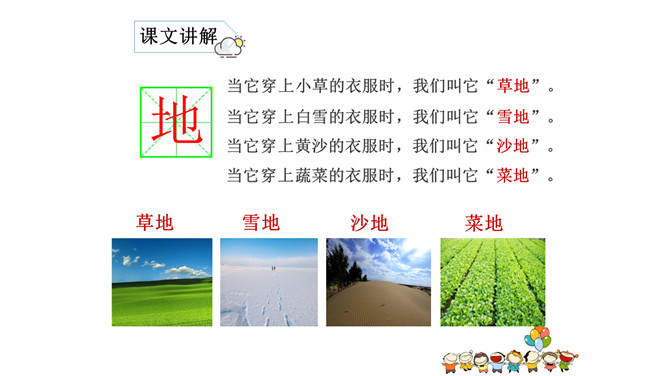 课文讲解

地

当它穿上小草的衣服时，我们叫它“草地”。
当它穿上白雪的衣服时，我们叫它“雪地”。
当它穿上黄沙的衣服时，我们叫它“沙地”。
当它穿上蔬菜的衣服时，我们叫它“菜地”。

草地 雪地 沙地 菜地